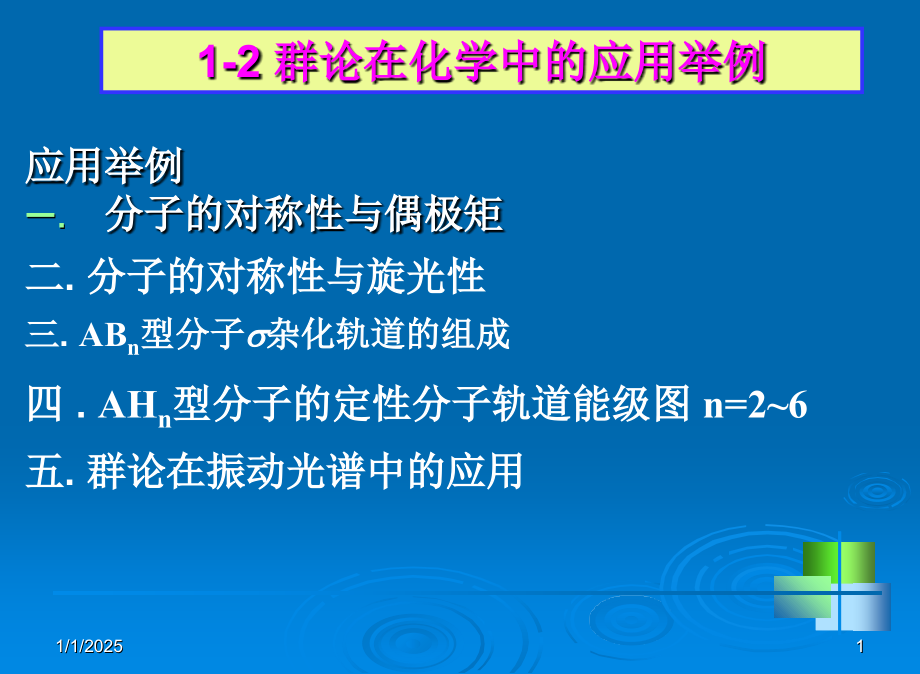 1-2 群论在化学中的应用举例

应用举例

一. 分子的对称性与偶极矩

二. 分子的对称性与旋光性

三. $AB_n$型分子$\sigma$杂化轨道的组成

四 . $AH_n$型分子的定性分子轨道能级图 n=2~6

五. 群论在振动光谱中的应用

1/1/2025

1